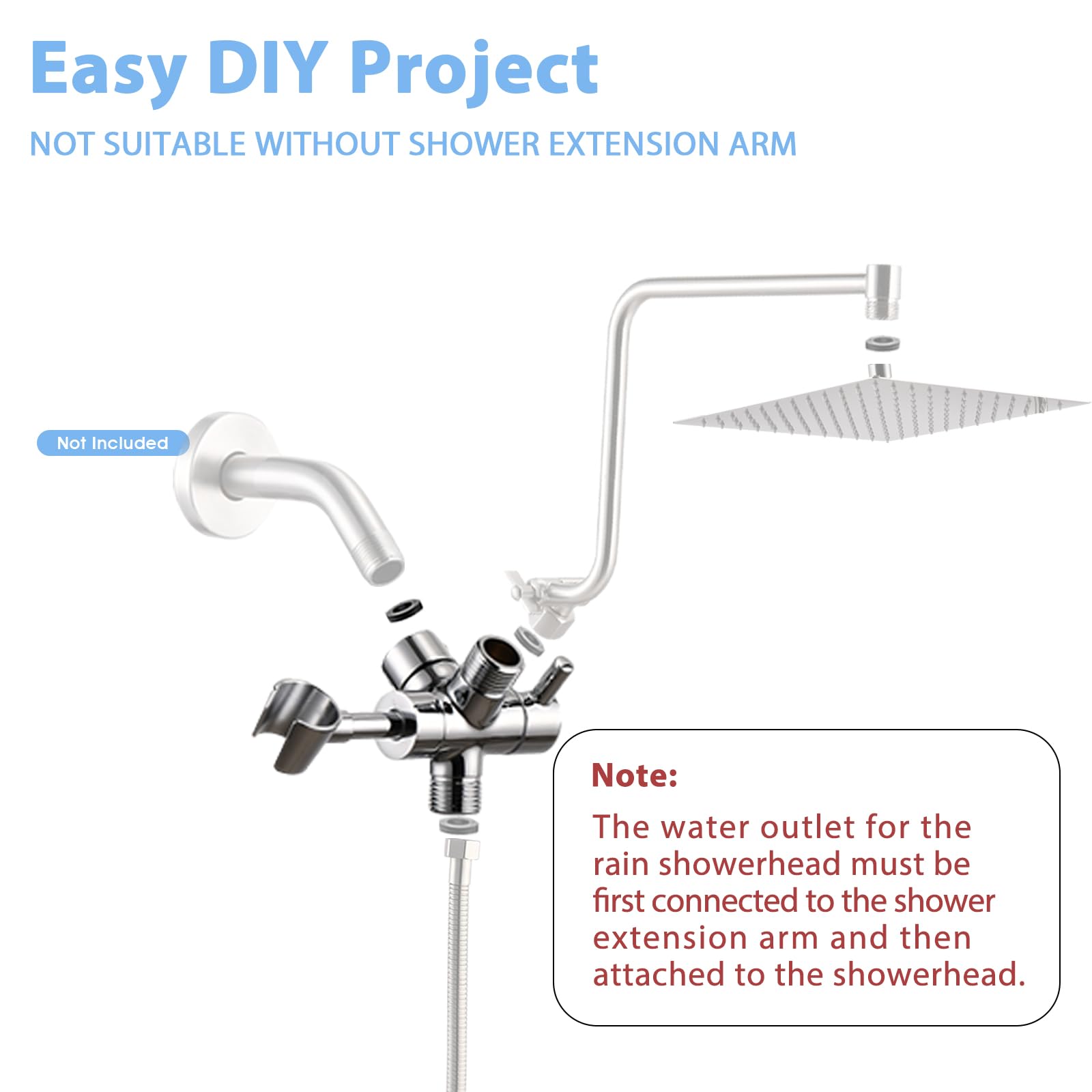 Easy DIY Project

NOT SUITABLE WITHOUT SHOWER EXTENSION ARM

Not Included

Note:

The water outlet for the rain showerhead must be first connected to the shower extension arm and then attached to the showerhead.